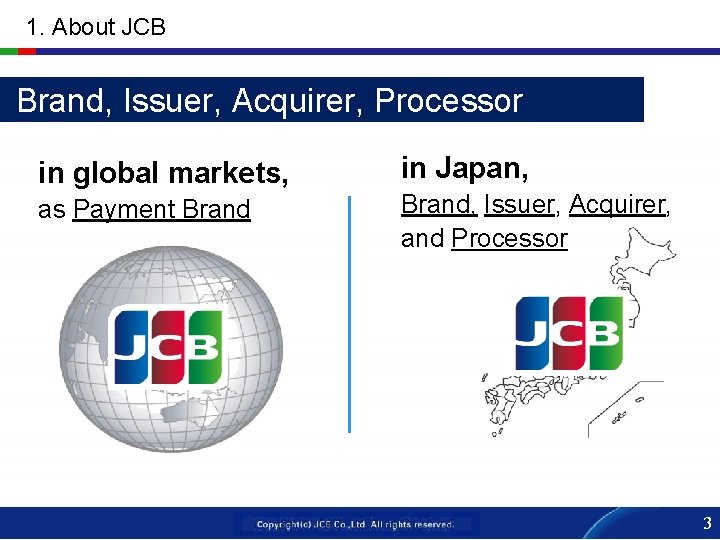 1. About JCB

Brand, Issuer, Acquirer, Processor

in global markets,
as Payment Brand

JCB

in Japan,
Brand, Issuer, Acquirer, and Processor

JCB

Copyright(c) JCB Co.,Ltd. All rights reserved.

3